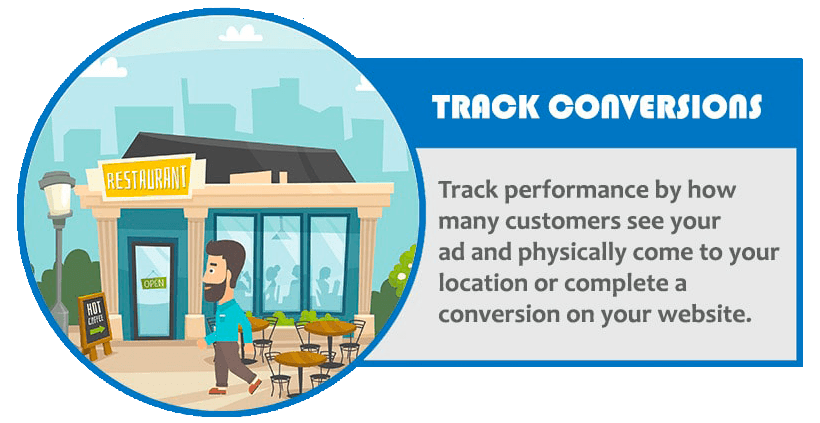 RESTAURANT

OPEN

HOT COFFEE

TRACK CONVERSIONS

Track performance by how many customers see your ad and physically come to your location or complete a conversion on your website.